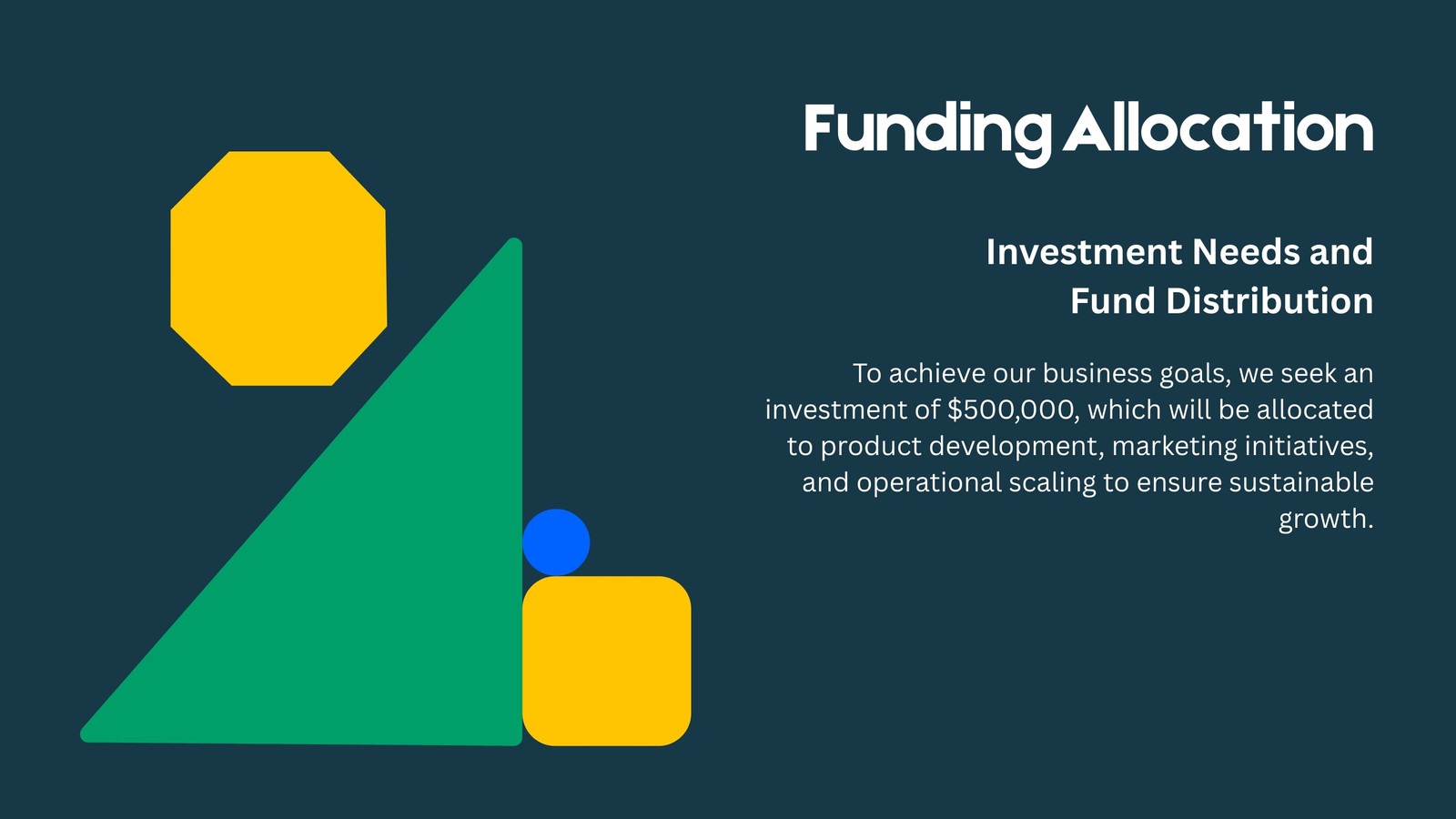 Funding Allocation

Investment Needs and Fund Distribution

To achieve our business goals, we seek an investment of \$500,000, which will be allocated to product development, marketing initiatives, and operational scaling to ensure sustainable growth.